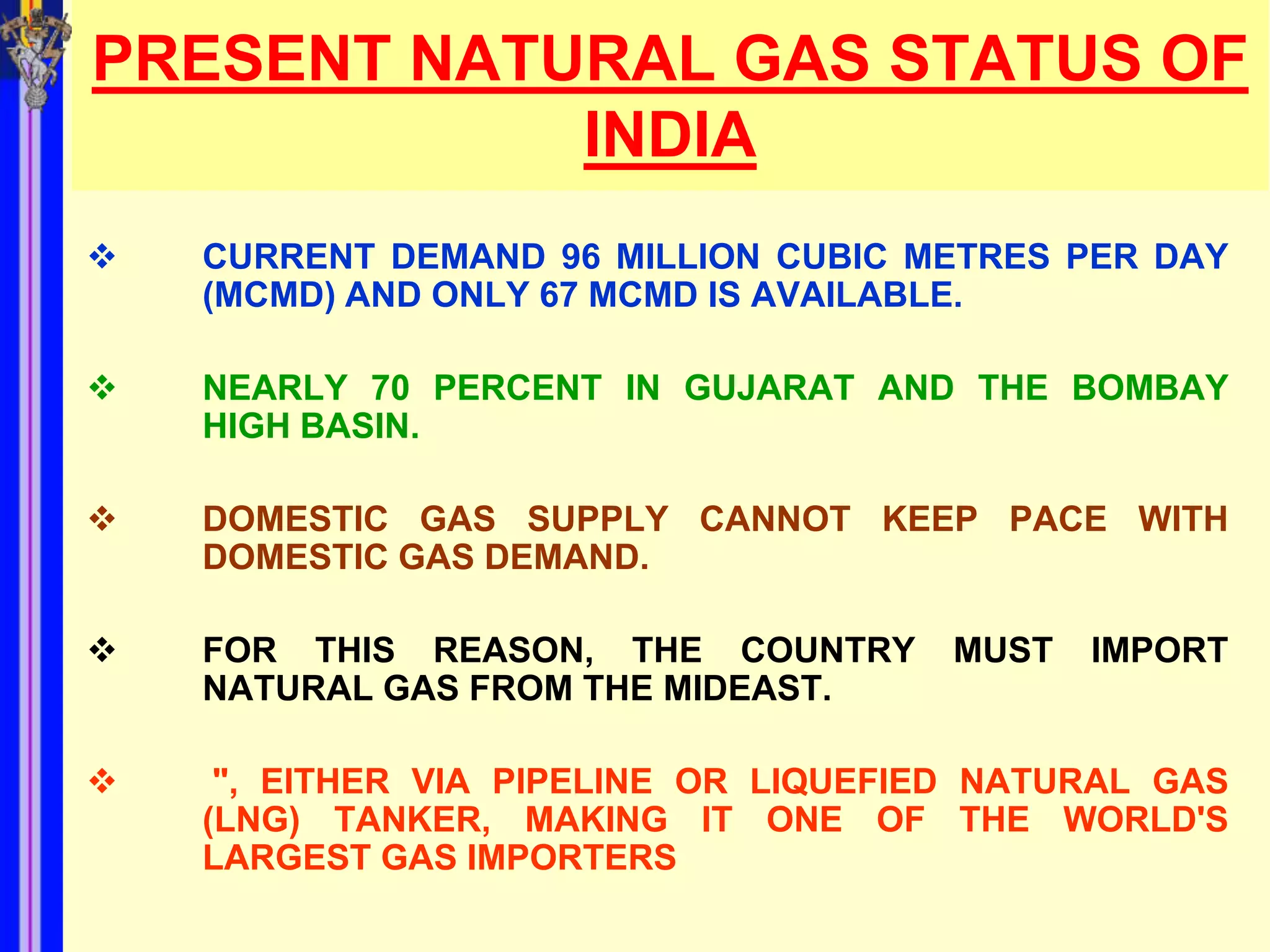 PRESENT NATURAL GAS STATUS OF INDIA

❖ CURRENT DEMAND 96 MILLION CUBIC METRES PER DAY (MCMD) AND ONLY 67 MCMD IS AVAILABLE.

❖ NEARLY 70 PERCENT IN GUJARAT AND THE BOMBAY HIGH BASIN.

❖ DOMESTIC GAS SUPPLY CANNOT KEEP PACE WITH DOMESTIC GAS DEMAND.

❖ FOR THIS REASON, THE COUNTRY MUST IMPORT NATURAL GAS FROM THE MIDEAST.

❖ ", EITHER VIA PIPELINE OR LIQUEFIED NATURAL GAS (LNG) TANKER, MAKING IT ONE OF THE WORLD'S LARGEST GAS IMPORTERS